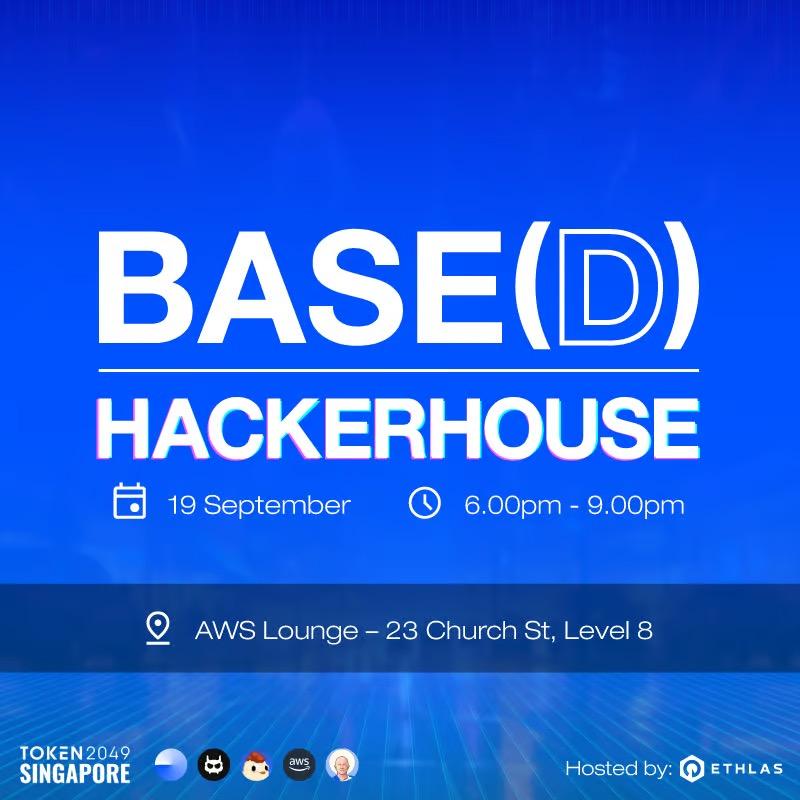 BASE(D)

HACKERHOUSE

19 September 6.00pm - 9.00pm

AWS Lounge – 23 Church St, Level 8

TOKEN2049 SINGAPORE

aws

Hosted by: ETHLAS